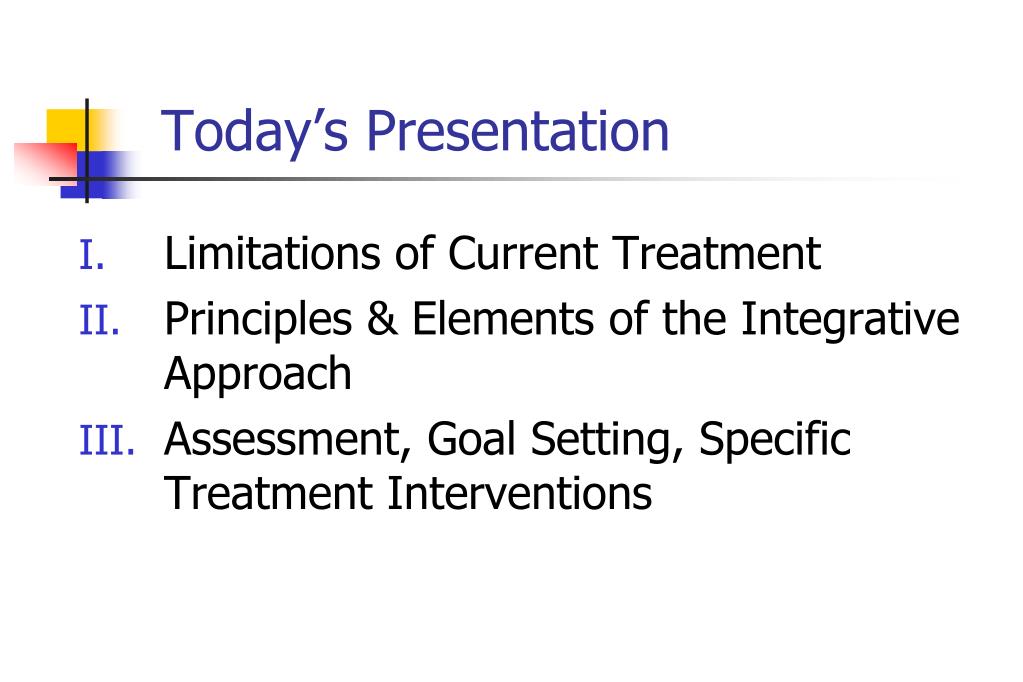 Today’s Presentation

I. Limitations of Current Treatment
II. Principles & Elements of the Integrative Approach
III. Assessment, Goal Setting, Specific Treatment Interventions